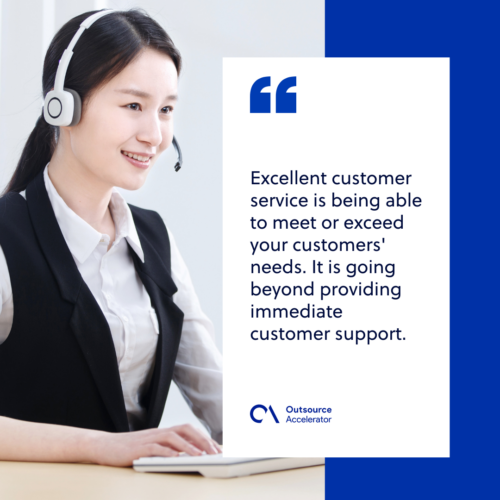 “

Excellent customer service is being able to meet or exceed your customers' needs. It is going beyond providing immediate customer support.

Outsource Accelerator